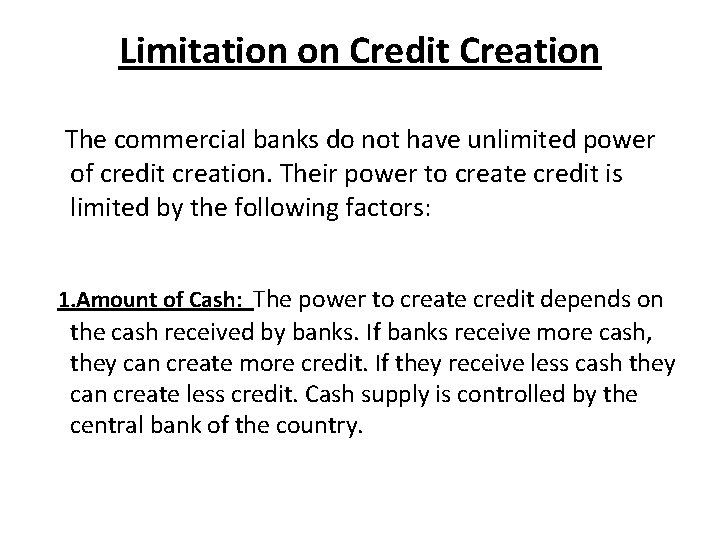 Limitation on Credit Creation

The commercial banks do not have unlimited power of credit creation. Their power to create credit is limited by the following factors:

1.Amount of Cash: The power to create credit depends on the cash received by banks. If banks receive more cash, they can create more credit. If they receive less cash they can create less credit. Cash supply is controlled by the central bank of the country.